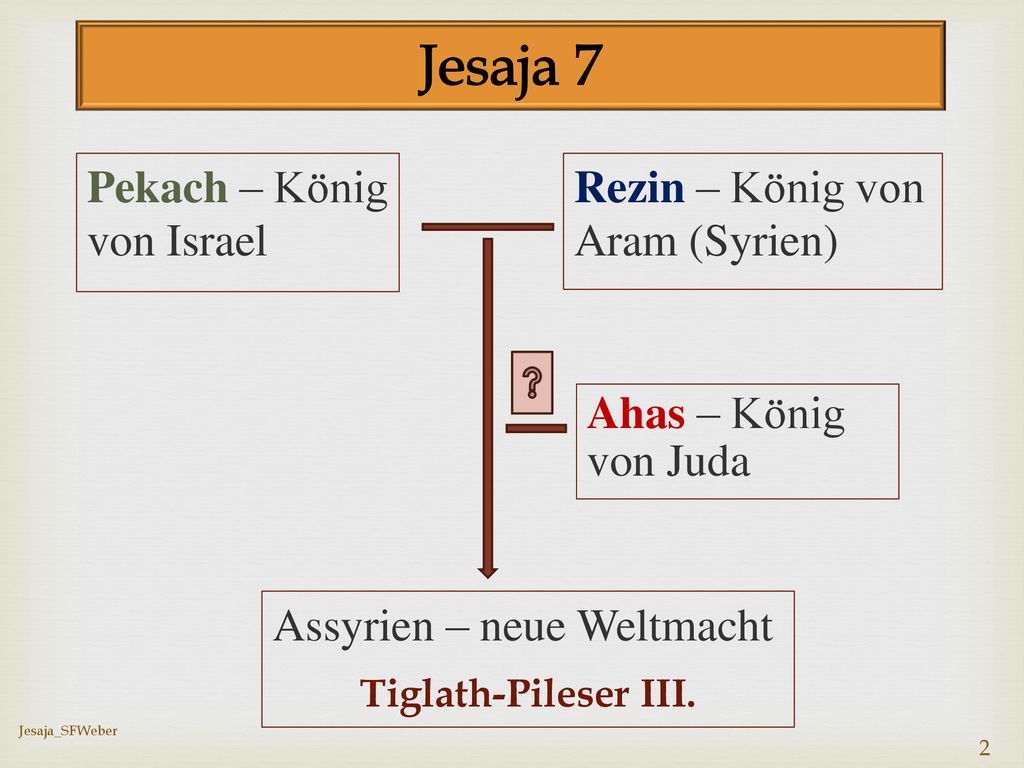 Jesaja 7

Pekach – König von Israel

Rezin – König von Aram (Syrien)

?

Ahas – König von Juda

Assyrien – neue Weltmacht
Tiglath-Pileser III.

Jesaja_SFWeber

2